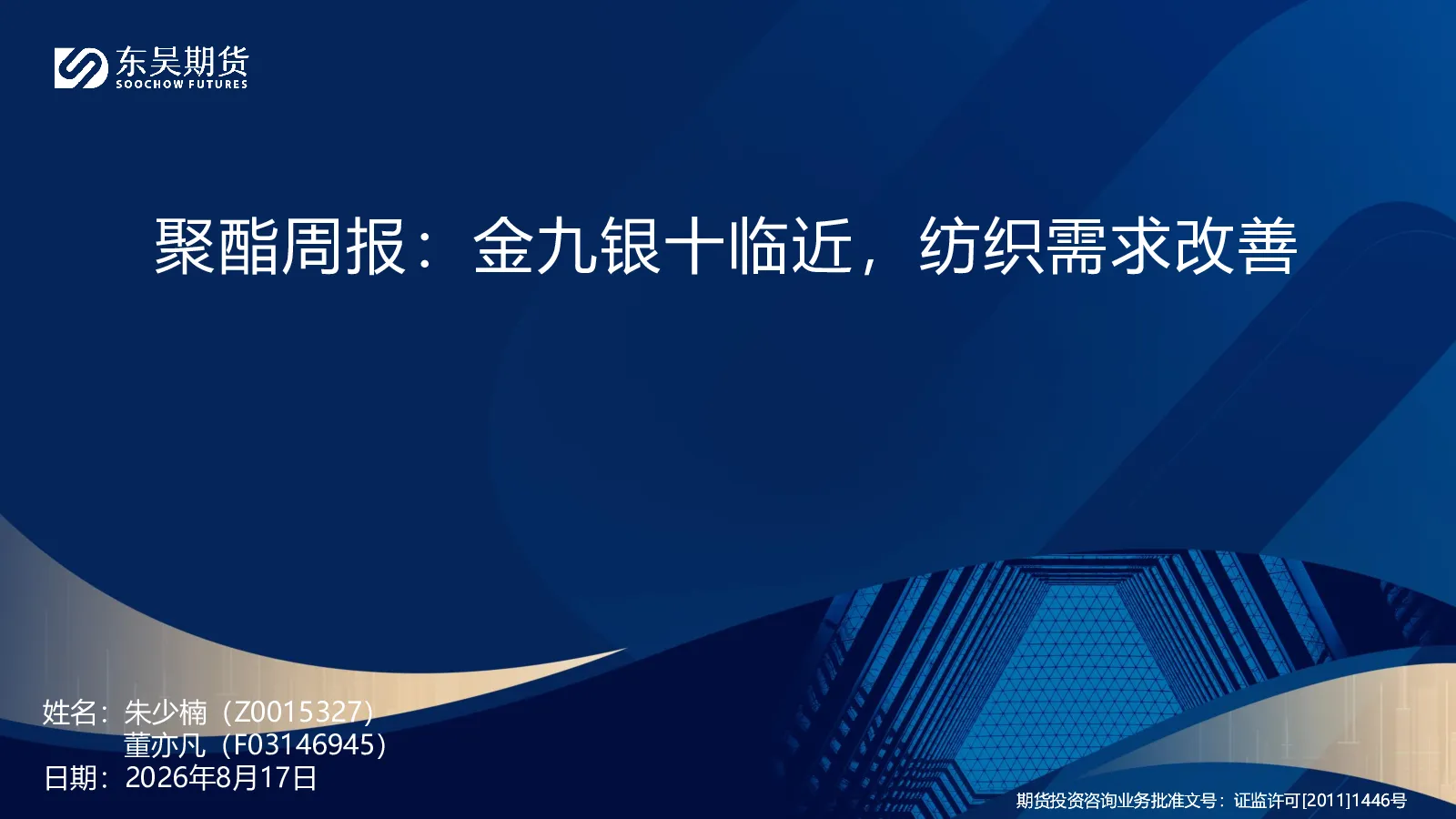 东吴期货
SOOCHOW FUTURES

聚酯周报：金九银十临近，纺织需求改善

姓名：朱少楠（Z0015327）
董亦凡（F03146945）
日期：2026年8月17日

期货投资咨询业务批准文号：证监许可[2011]1446号